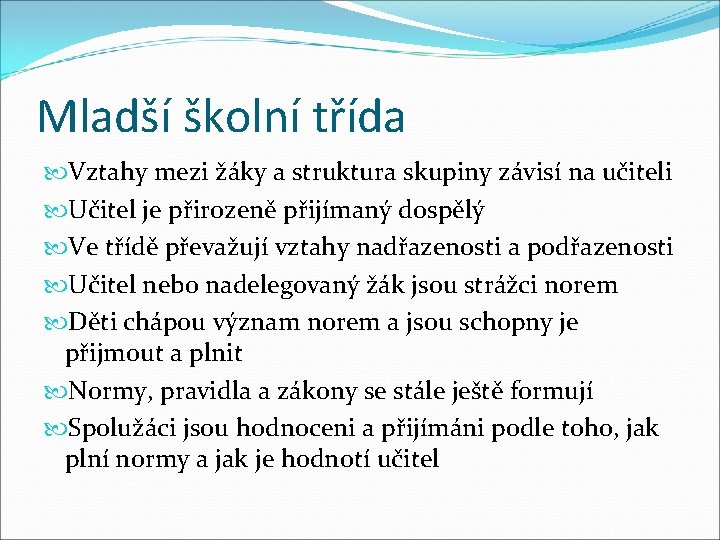 Mladší školní třída

Vztahy mezi žáky a struktura skupiny závisí na učiteli

Učitel je přirozeně přijímaný dospělý

Ve třídě převažují vztahy nadřazenosti a podřazenosti

Učitel nebo nadelegovaný žák jsou strážci norem

Děti chápou význam norem a jsou schopny je přijmout a plnit

Normy, pravidla a zákony se stále ještě formují

Spolužáci jsou hodnoceni a přijímáni podle toho, jak plní normy a jak je hodnotí učitel